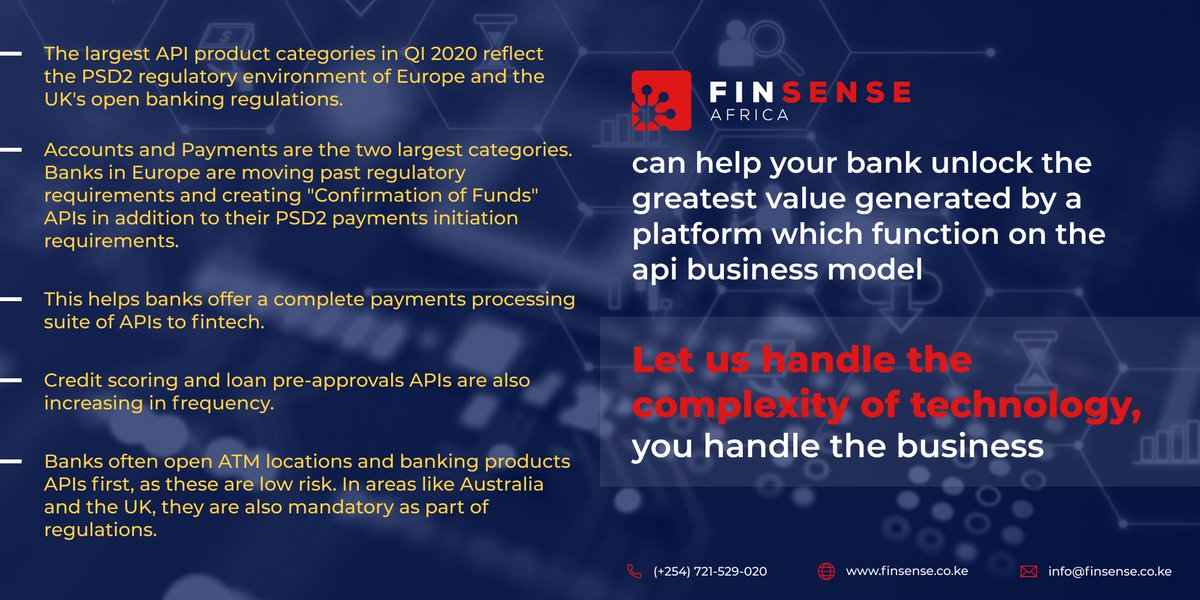 The largest API product categories in QI 2020 reflect the PSD2 regulatory environment of Europe and the UK's open banking regulations.

Accounts and Payments are the two largest categories. Banks in Europe are moving past regulatory requirements and creating "Confirmation of Funds" APIs in addition to their PSD2 payments initiation requirements.

This helps banks offer a complete payments processing suite of APIs to fintech.

Credit scoring and loan pre-approvals APIs are also increasing in frequency.

Banks often open ATM locations and banking products APIs first, as these are low risk. In areas like Australia and the UK, they are also mandatory as part of regulations.

FINSENSE AFRICA

can help your bank unlock the greatest value generated by a platform which function on the api business model

Let us handle the complexity of technology, you handle the business

(+254) 721-529-020

www.finsense.co.ke

info@finsense.co.ke